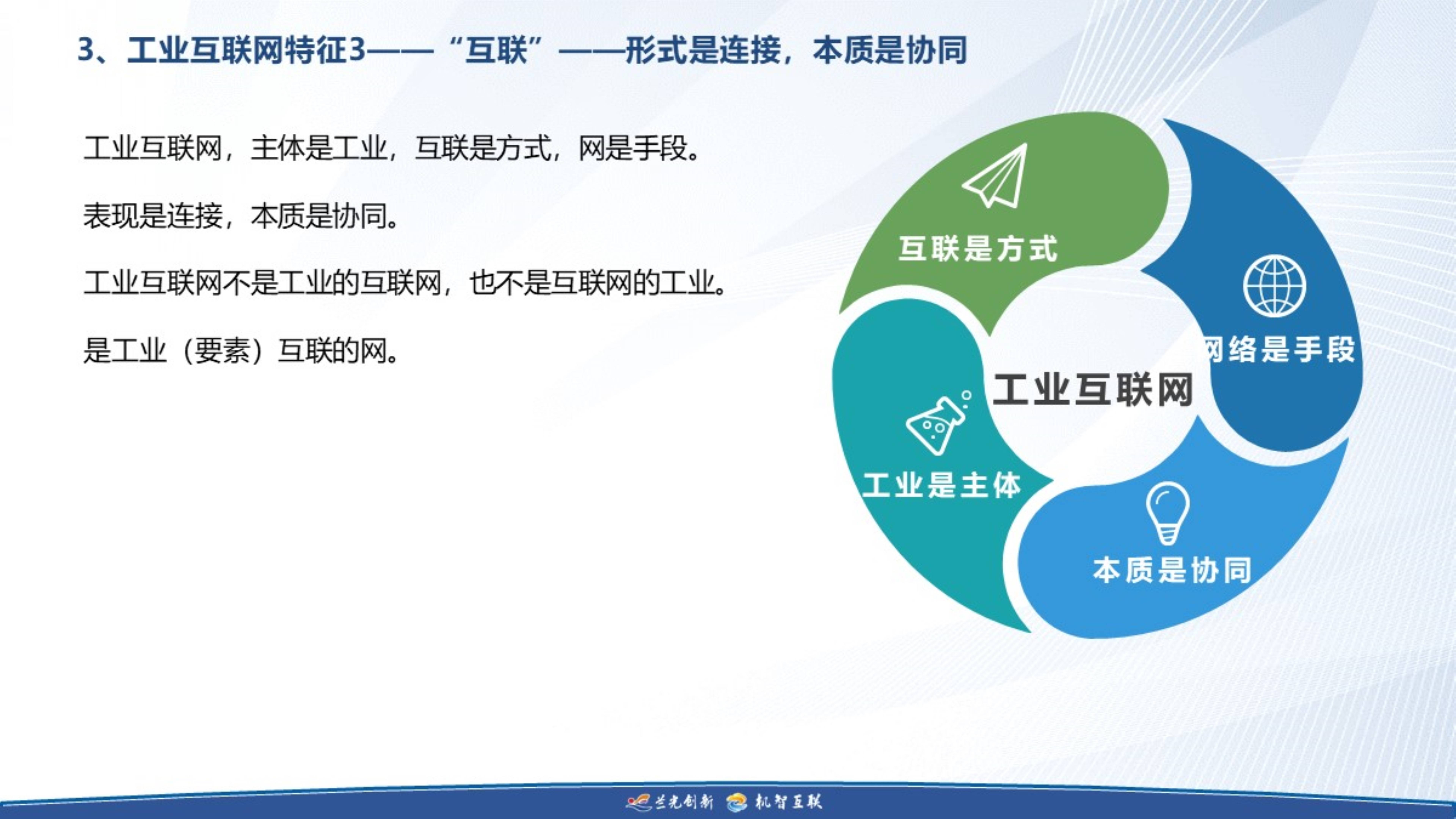 3、工业互联网特征3——“互联”——形式是连接，本质是协同

工业互联网，主体是工业，互联是方式，网是手段。

表现是连接，本质是协同。

工业互联网不是工业的互联网，也不是互联网的工业。

是工业（要素）互联的网。

互联是方式

网络是手段

工业互联网

工业是主体

本质是协同

兰光创新 机智互联